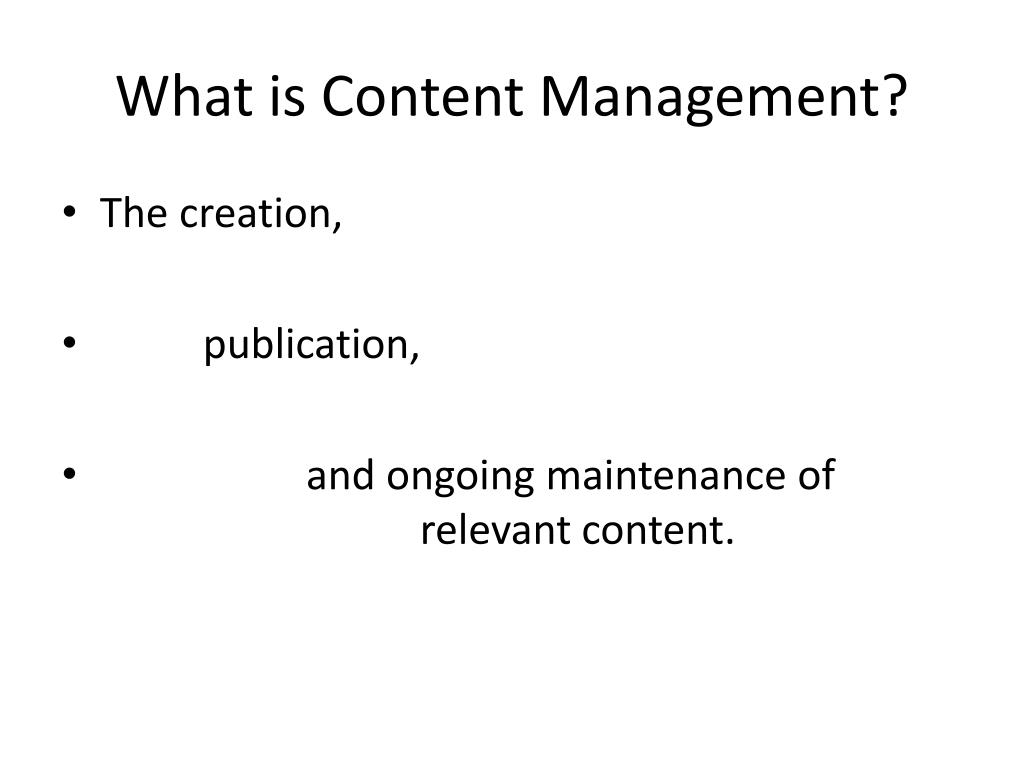 What is Content Management?

• The creation,

• publication,

• and ongoing maintenance of relevant content.